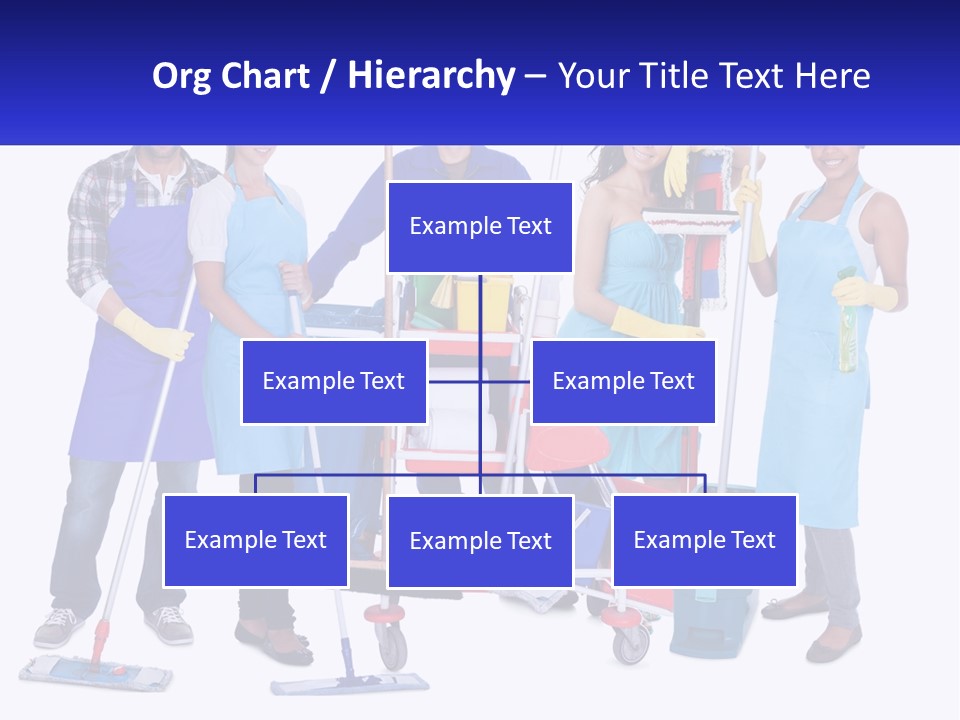 Org Chart / Hierarchy – Your Title Text Here

Example Text

Example Text

Example Text

Example Text

Example Text

Example Text